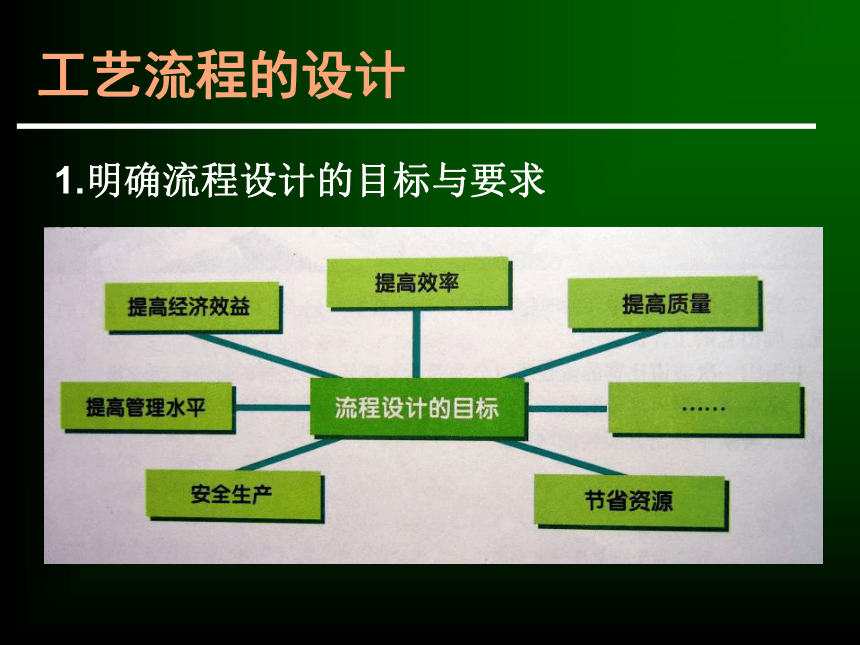 工艺流程的设计

1.明确流程设计的目标与要求

提高经济效益

提高效率

提高质量

提高管理水平

流程设计的目标

……

安全生产

节省资源